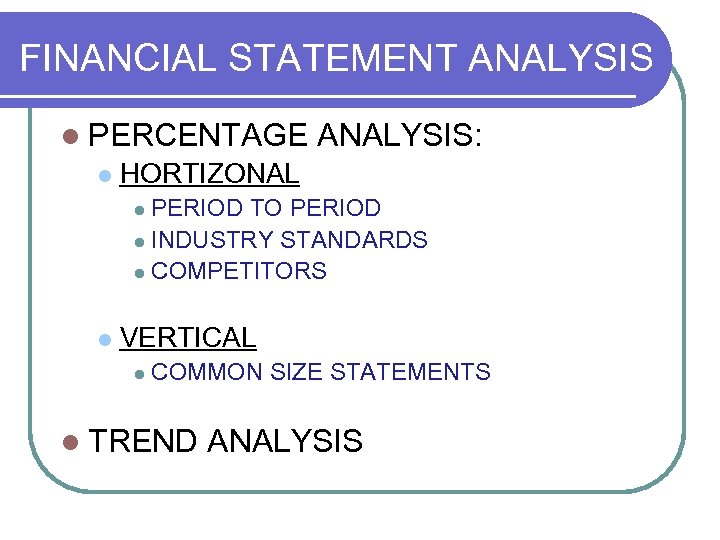 FINANCIAL STATEMENT ANALYSIS

PERCENTAGE ANALYSIS:

HORTIZONAL

PERIOD TO PERIOD

INDUSTRY STANDARDS

COMPETITORS

VERTICAL

COMMON SIZE STATEMENTS

TREND ANALYSIS